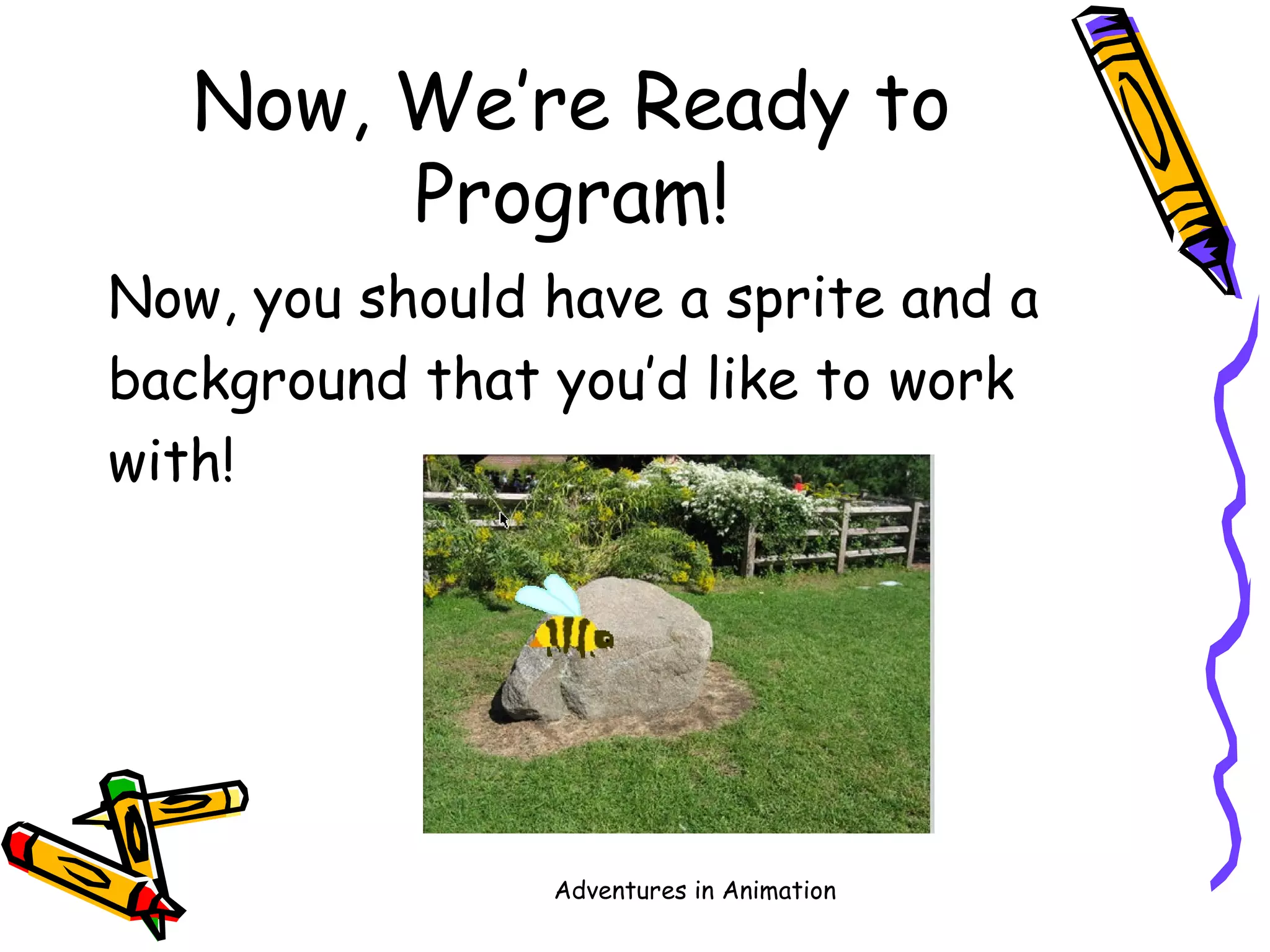 Now, We're Ready to Program!

Now, you should have a sprite and a background that you'd like to work with!

Adventures in Animation